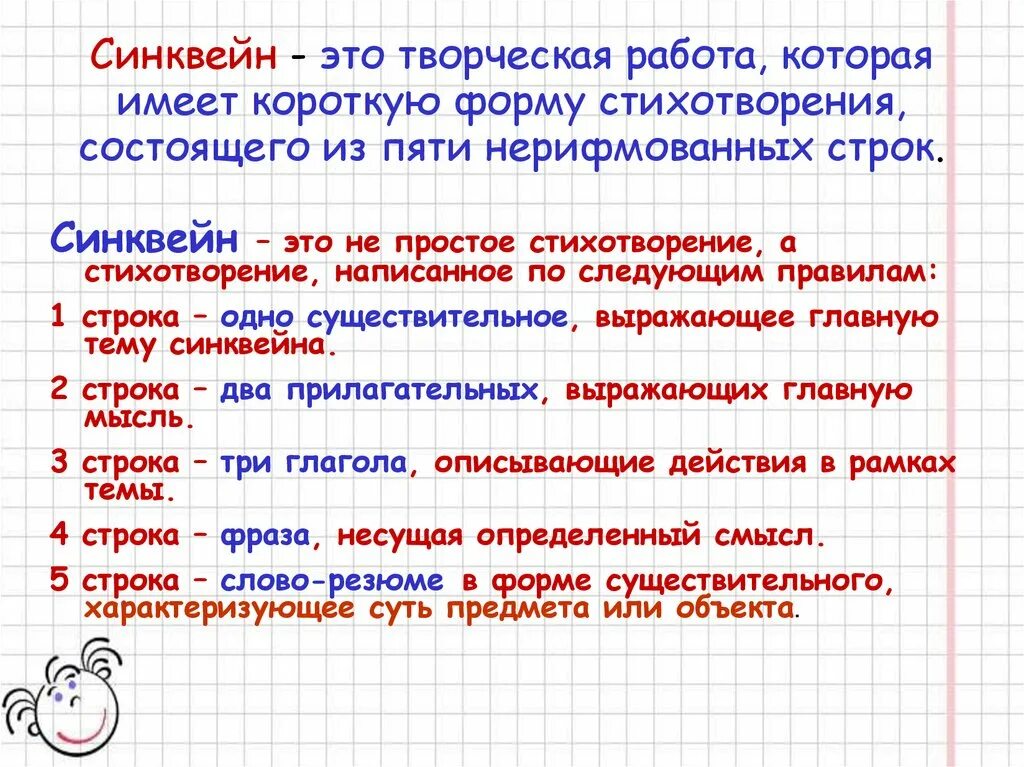 Синквейн - это творческая работа, которая имеет короткую форму стихотворения, состоящего из пяти нерифмованных строк.

Синквейн – это не простое стихотворение, а стихотворение, написанное по следующим правилам:

1 строка – одно существительное, выражающее главную тему синквейна.

2 строка – два прилагательных, выражающих главную мысль.

3 строка – три глагола, описывающие действия в рамках темы.

4 строка – фраза, несущая определенный смысл.

5 строка – слово-резюме в форме существительного, характеризующее суть предмета или объекта.